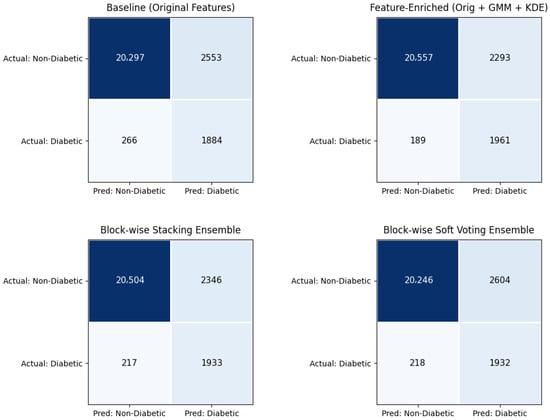 Baseline (Original Features)

| | Pred: Non-Diabetic | Pred: Diabetic |
|---|---|---|
| Actual: Non-Diabetic | 20,297 | 2553 |
| Actual: Diabetic | 266 | 1884 |

Feature-Enriched (Orig + GMM + KDE)

| | Pred: Non-Diabetic | Pred: Diabetic |
|---|---|---|
| Actual: Non-Diabetic | 20,557 | 2293 |
| Actual: Diabetic | 189 | 1961 |

Block-wise Stacking Ensemble

| | Pred: Non-Diabetic | Pred: Diabetic |
|---|---|---|
| Actual: Non-Diabetic | 20,504 | 2346 |
| Actual: Diabetic | 217 | 1933 |

Block-wise Soft Voting Ensemble

| | Pred: Non-Diabetic | Pred: Diabetic |
|---|---|---|
| Actual: Non-Diabetic | 20,246 | 2604 |
| Actual: Diabetic | 218 | 1932 |